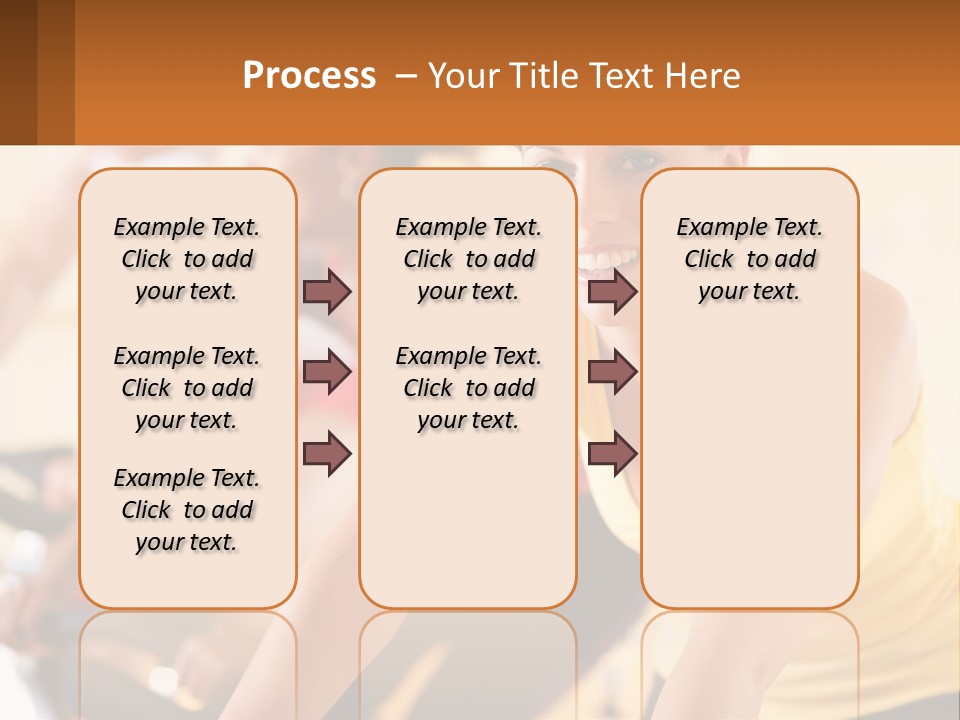 Process – Your Title Text Here

Example Text. Click to add your text.

Example Text. Click to add your text.

Example Text. Click to add your text.

Example Text. Click to add your text.

Example Text. Click to add your text.

Example Text. Click to add your text.